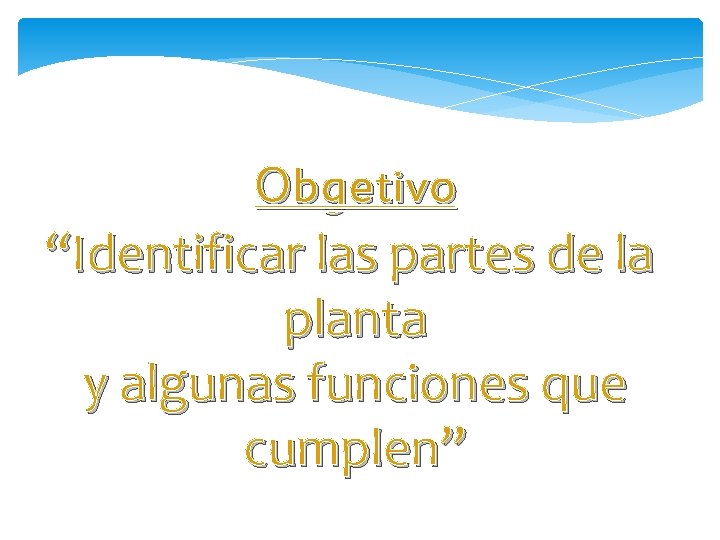 Obgetivo

“Identificar las partes de la planta y algunas funciones que cumplen”